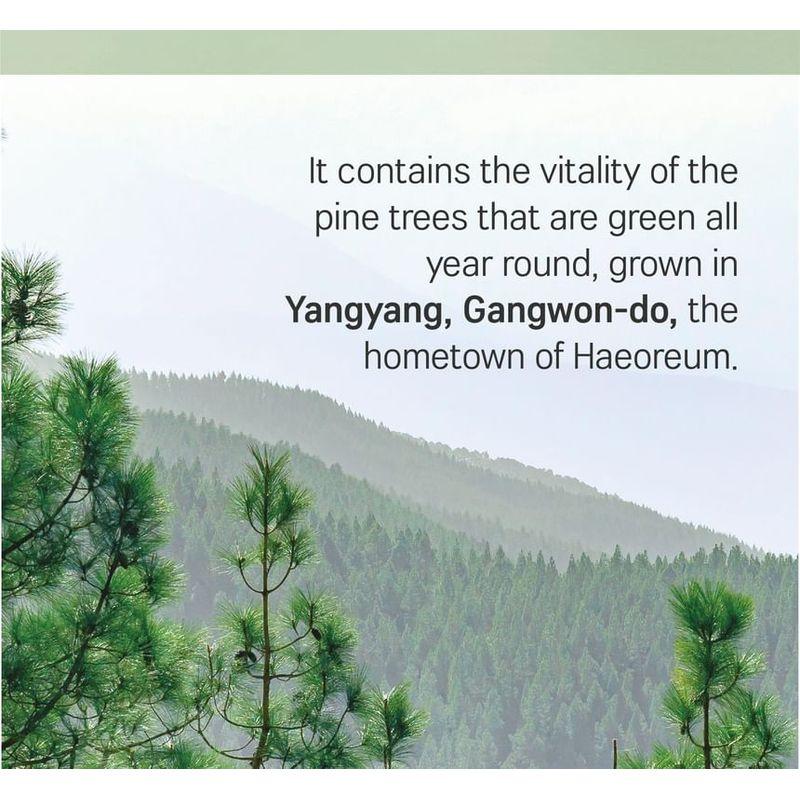 It contains the vitality of the pine trees that are green all year round, grown in Yangyang, Gangwon-do, the hometown of Haeoreum.